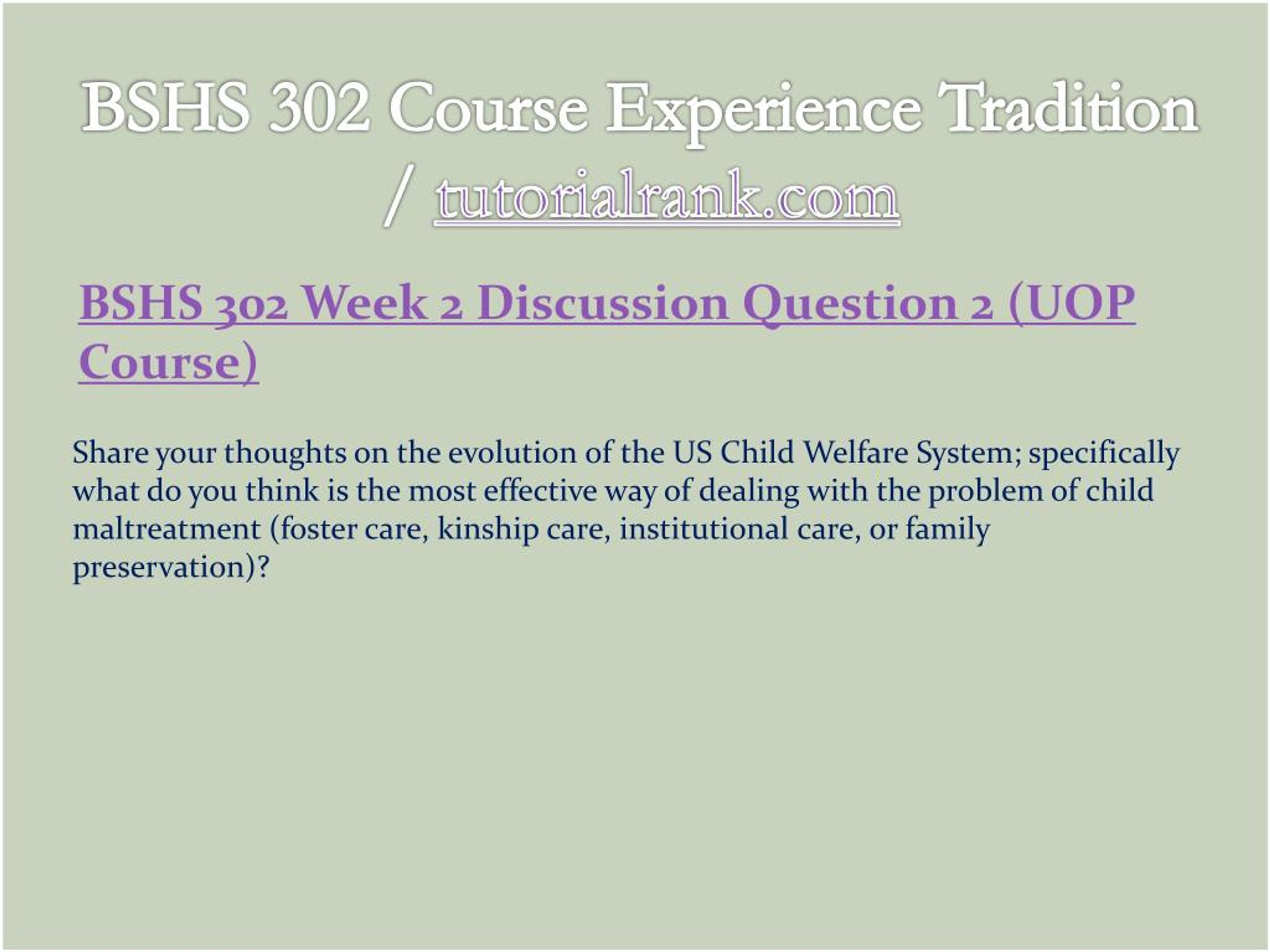 BSHS 302 Course Experience Tradition / tutorialrank.com

BSHS 302 Week 2 Discussion Question 2 (UOP Course)

Share your thoughts on the evolution of the US Child Welfare System; specifically what do you think is the most effective way of dealing with the problem of child maltreatment (foster care, kinship care, institutional care, or family preservation)?